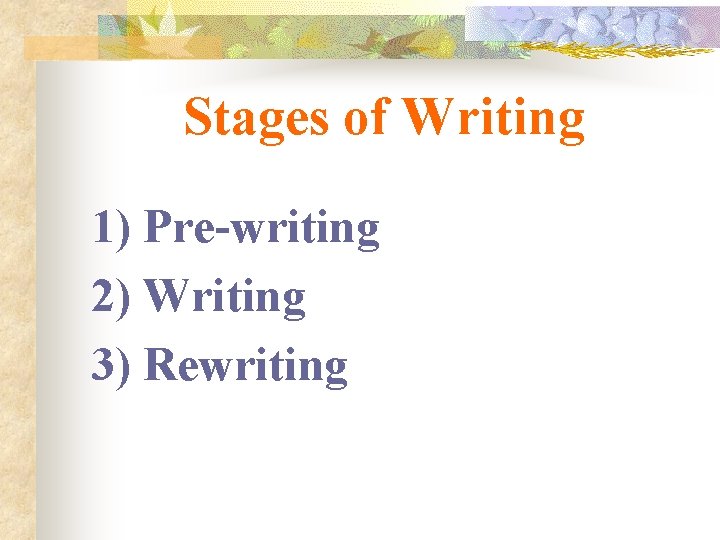 Stages of Writing

1) Pre-writing
2) Writing
3) Rewriting